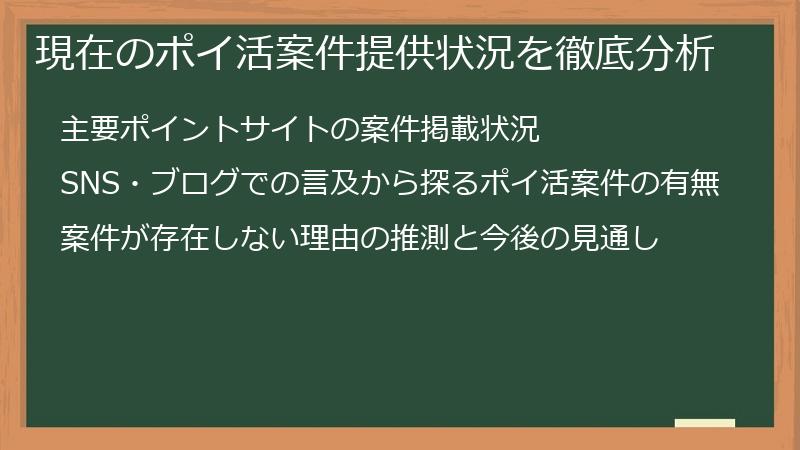 現在のポイ活案件提供状況を徹底分析

主要ポイントサイトの案件掲載状況

SNS・ブログでの言及から探るポイ活案件の有無

案件が存在しない理由の推測と今後の見通し